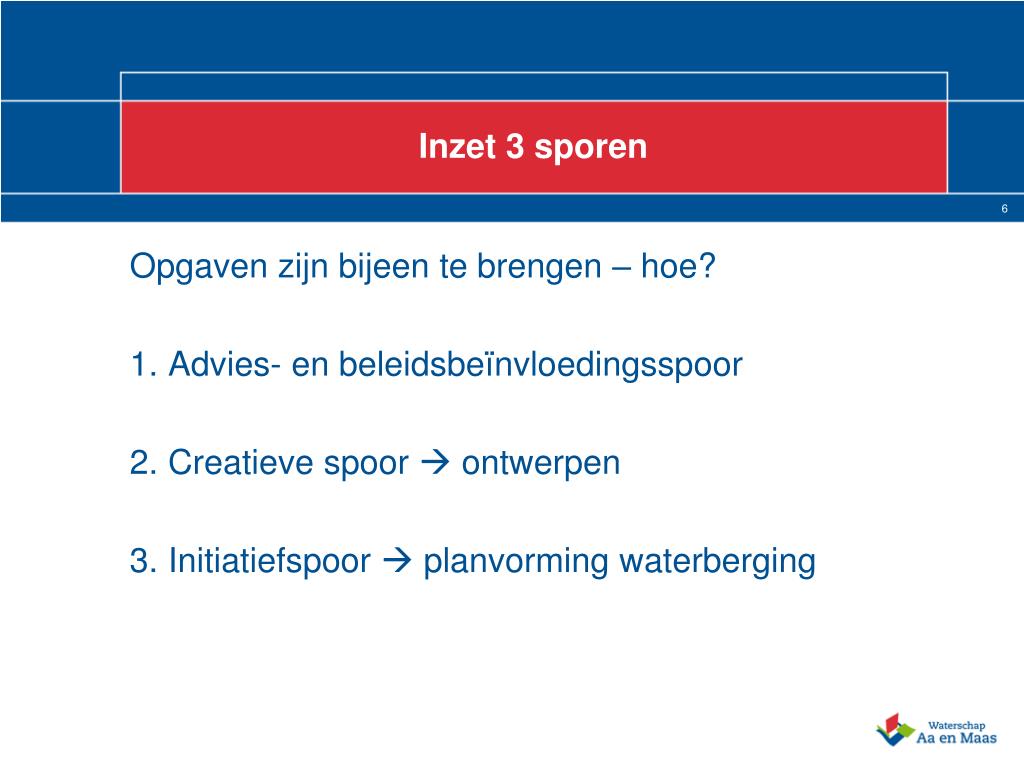 Inzet 3 sporen

6

Opgaven zijn bijeen te brengen – hoe?

1. Advies- en beleidsbeïnvloedingsspoor

2. Creatieve spoor → ontwerpen

3. Initiatiefspoor → planvorming waterberging

Waterschap
Aa en Maas